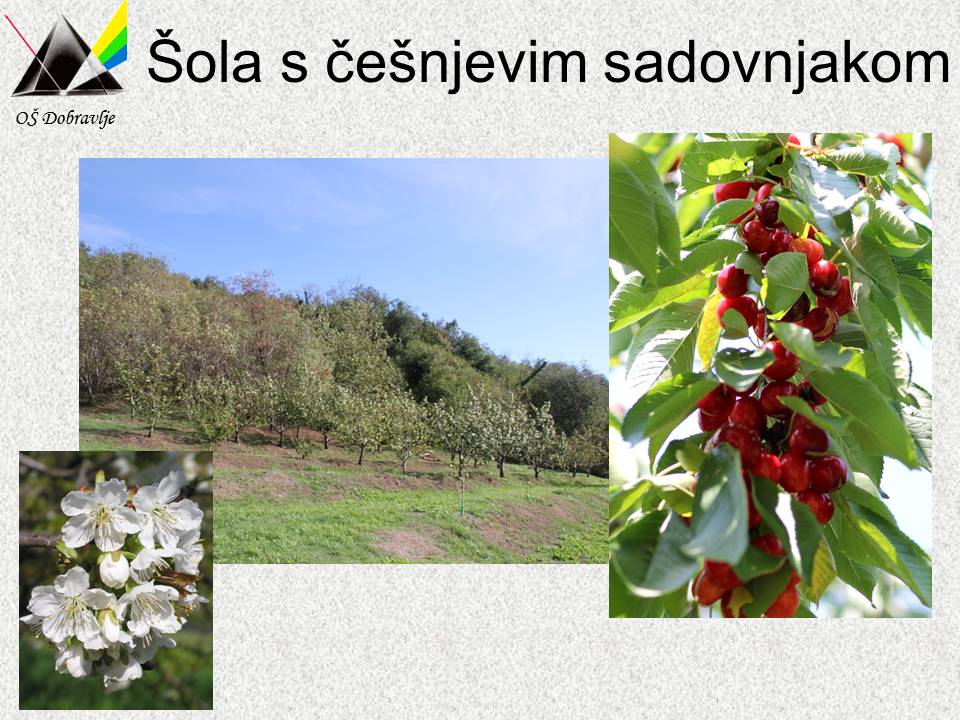 OŠ Dobravlje

Šola s češnjevim sadovnjakom